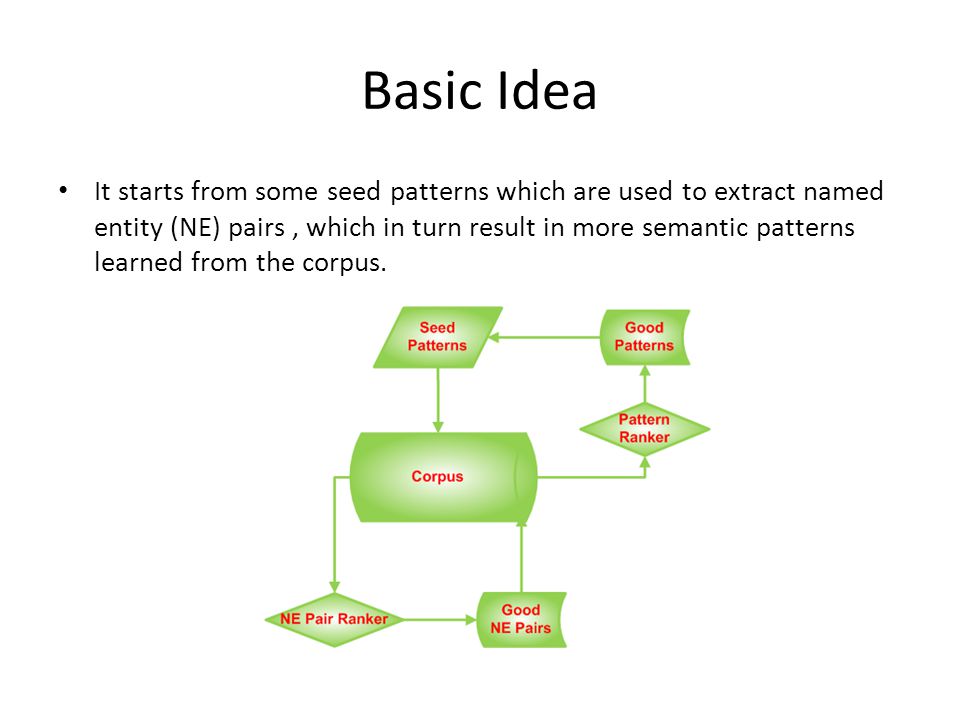 Basic Idea

• It starts from some seed patterns which are used to extract named entity (NE) pairs , which in turn result in more semantic patterns learned from the corpus.

Seed Patterns

Good Patterns

Pattern Ranker

Corpus

NE Pair Ranker

Good NE Pairs